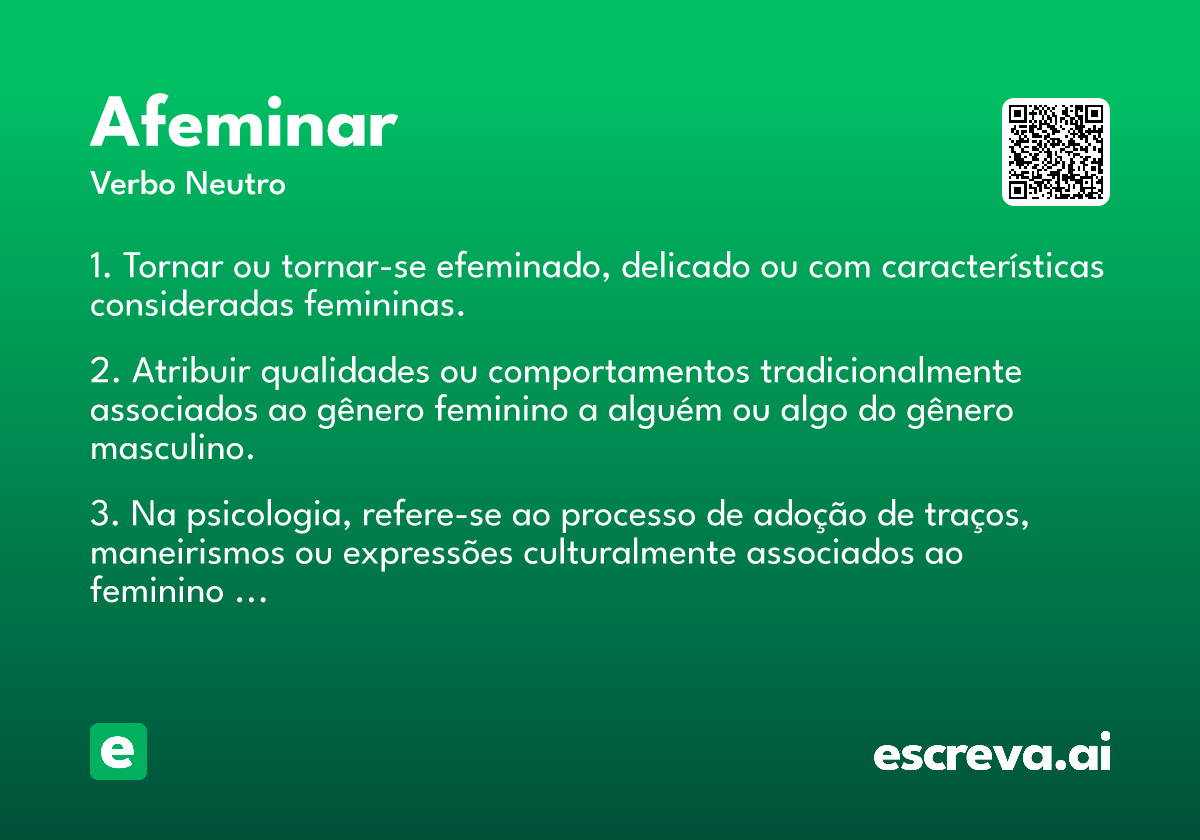 Afeminar
Verbo Neutro

1. Tornar ou tornar-se efeminado, delicado ou com características consideradas femininas.

2. Atribuir qualidades ou comportamentos tradicionalmente associados ao gênero feminino a alguém ou algo do gênero masculino.

3. Na psicologia, refere-se ao processo de adoção de traços, maneirismos ou expressões culturalmente associados ao feminino ...

e

escreva.ai